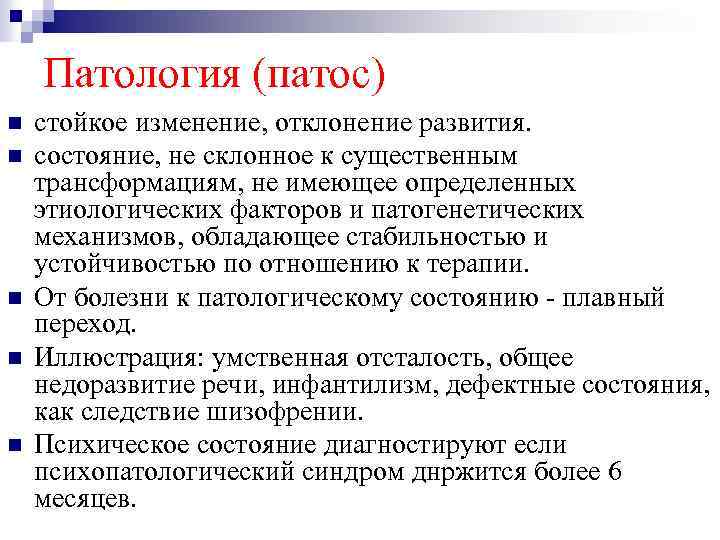 Патология (патос)

- стойкое изменение, отклонение развития.
- состояние, не склонное к существенным трансформациям, не имеющее определенных этиологических факторов и патогенетических механизмов, обладающее стабильностью и устойчивостью по отношению к терапии.
- От болезни к патологическому состоянию - плавный переход.
- Иллюстрация: умственная отсталость, общее недоразвитие речи, инфантилизм, дефектные состояния, как следствие шизофрении.
- Психическое состояние диагностируют если психопатологический синдром днржится более 6 месяцев.